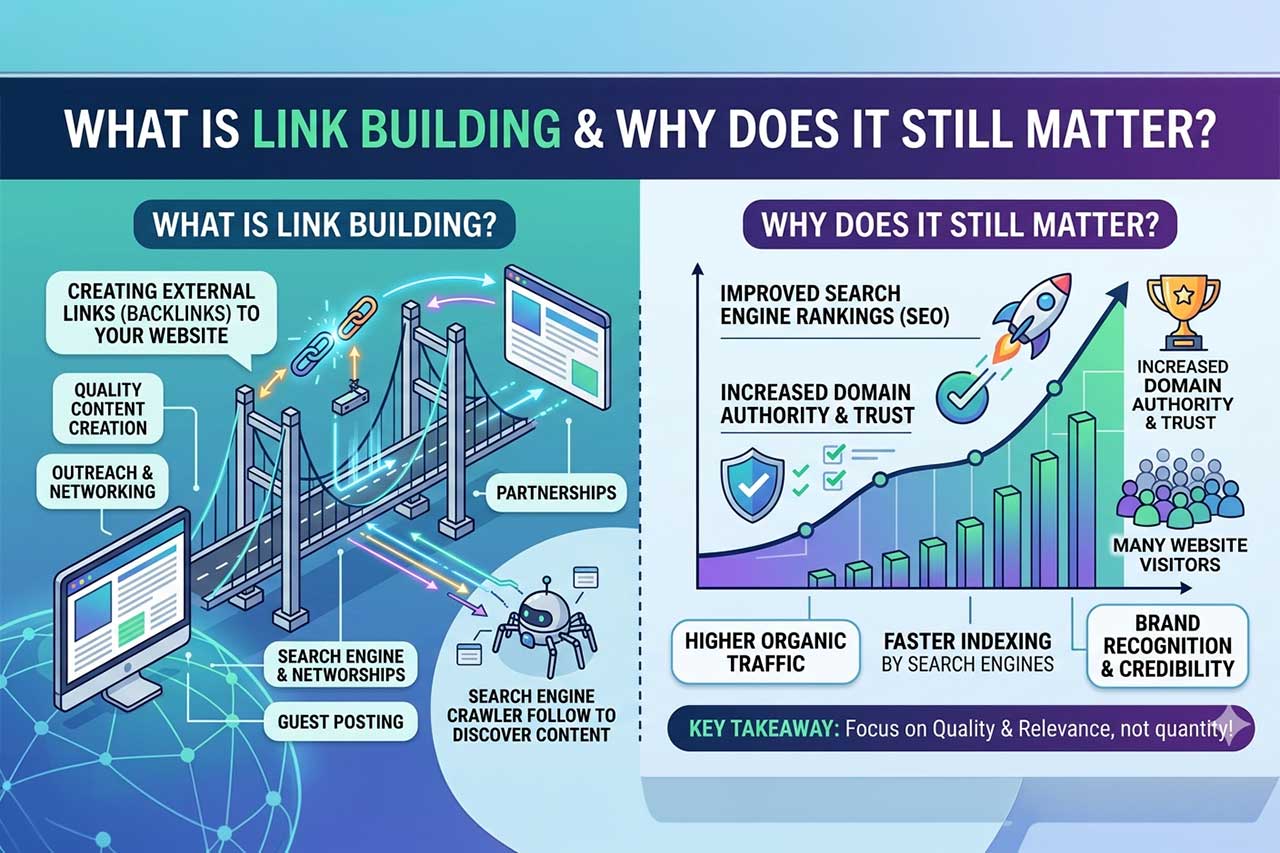 WHAT IS LINK BUILDING & WHY DOES IT STILL MATTER?

WHAT IS LINK BUILDING?

CREATING EXTERNAL LINKS (BACKLINKS) TO YOUR WEBSITE

QUALITY CONTENT CREATION

OUTREACH & NETWORKING

PARTNERSHIPS

SEARCH ENGINE & NETWORSHIPS

GUEST POSTING

SEARCH ENGINE CRAWLER FOLLOW TO DISCOVER CONTENT

WHY DOES IT STILL MATTER?

IMPROVED SEARCH ENGINE RANKINGS (SEO)

INCREASED DOMAIN AUTHORITY & TRUST

INCREASED DOMAIN AUTHORITY & TRUST

MANY WEBSITE VISITORS

HIGHER ORGANIC TRAFFIC

FASTER INDEXING BY SEARCH ENGINES

BRAND RECOGNITION & CREDIBILITY

KEY TAKEAWAY: Focus on Quality & Relevance, not quantity!